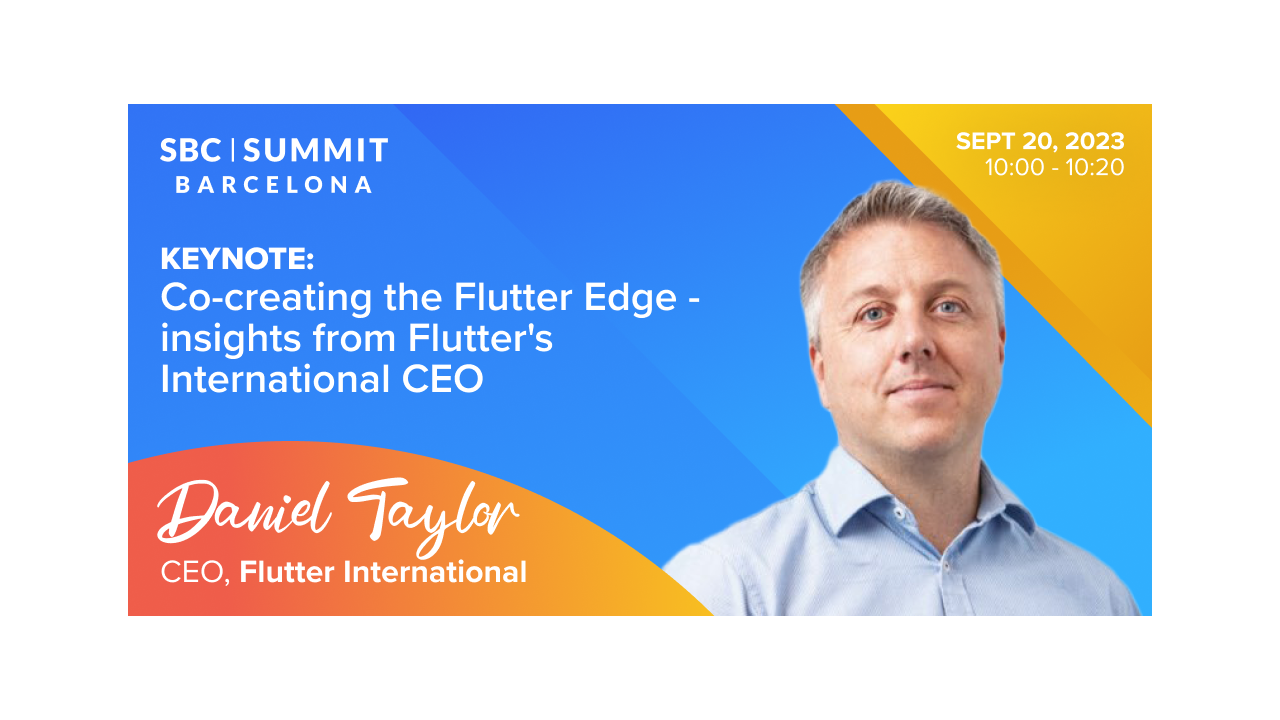 SBC | SUMMIT
BARCELONA

SEPT 20, 2023
10:00 - 10:20

KEYNOTE:
Co-creating the Flutter Edge - insights from Flutter's International CEO

Daniel Taylor
CEO, Flutter International